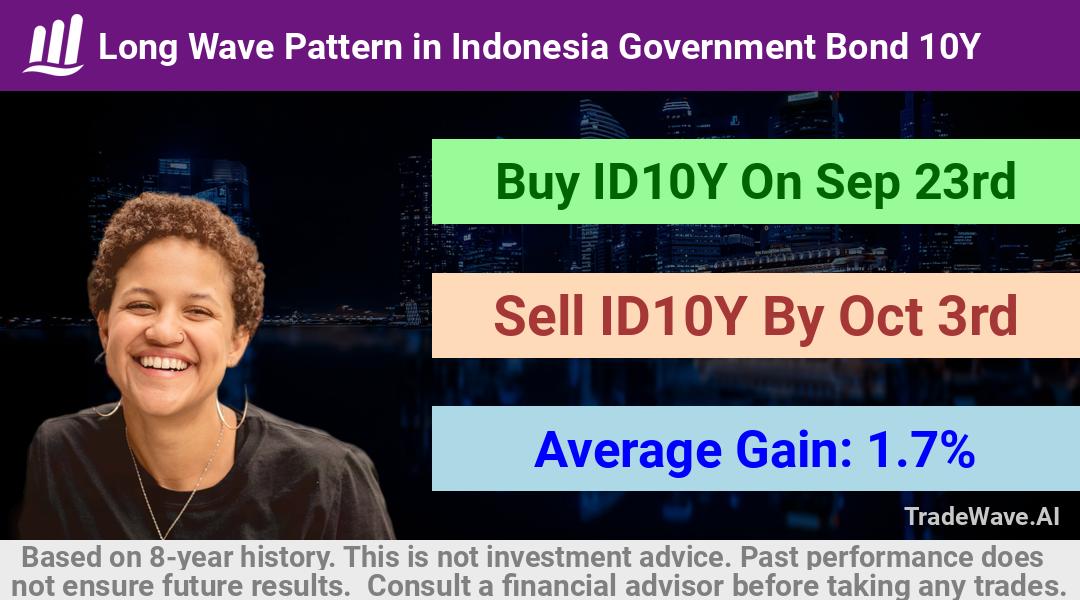 Long Wave Pattern in Indonesia Government Bond 10Y

Buy ID10Y On Sep 23rd

Sell ID10Y By Oct 3rd

Average Gain: 1.7%

TradeWave.AI

Based on 8-year history. This is not investment advice. Past performance does not ensure future results. Consult a financial advisor before taking any trades.